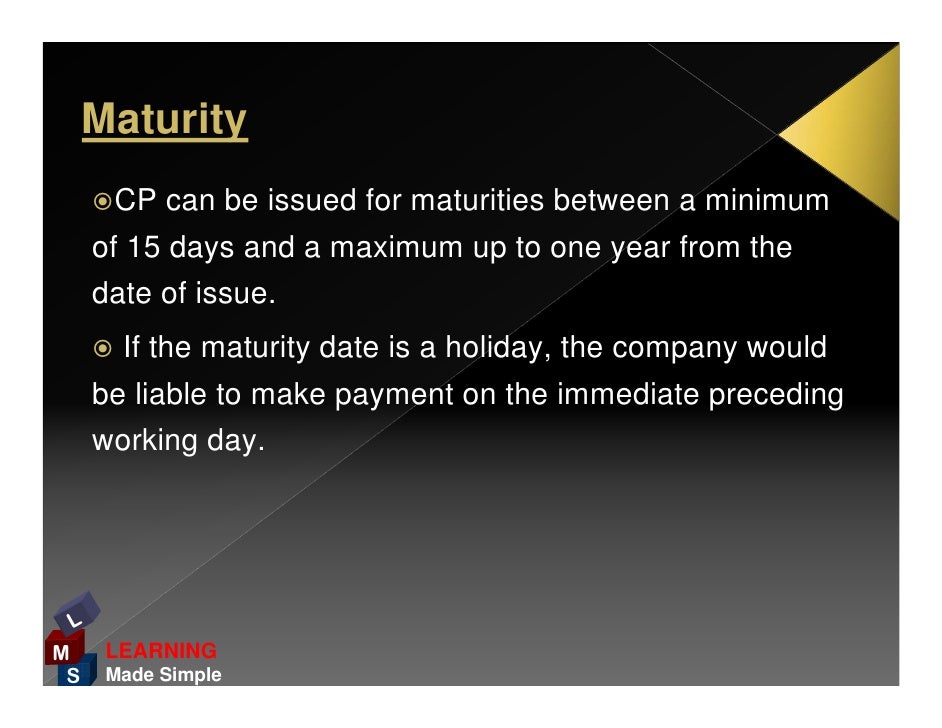 Maturity

CP can be issued for maturities between a minimum of 15 days and a maximum up to one year from the date of issue.

If the maturity date is a holiday, the company would be liable to make payment on the immediate preceding working day.

L
M
S
LEARNING
Made Simple